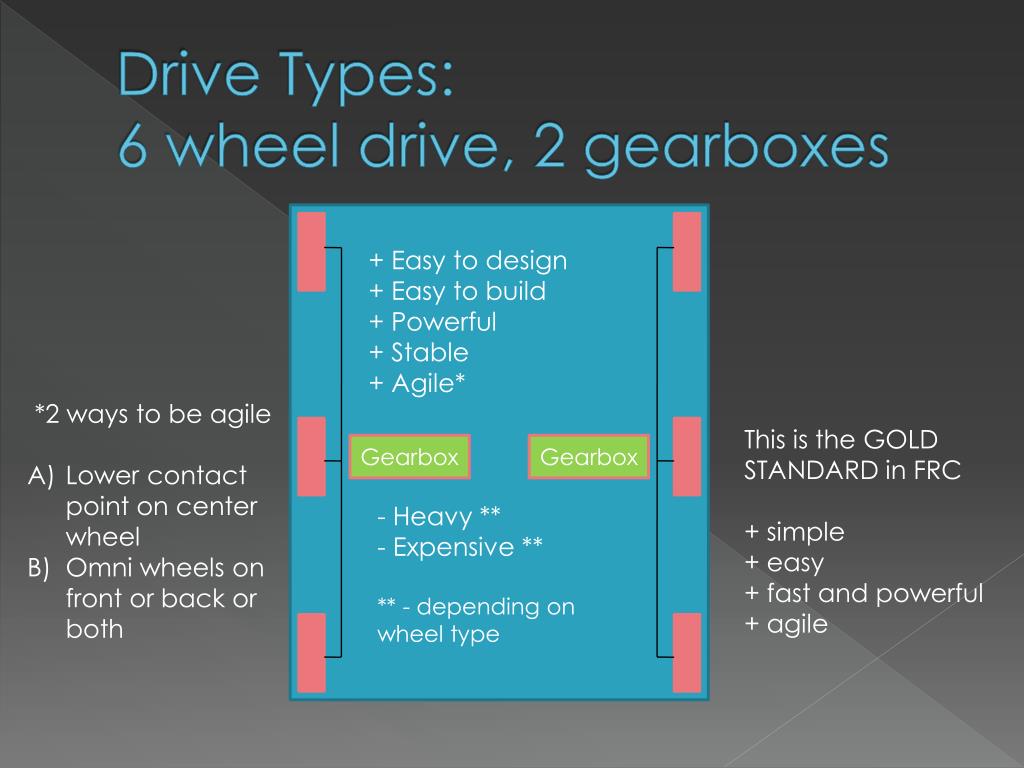 Drive Types:
6 wheel drive, 2 gearboxes

*2 ways to be agile

A) Lower contact point on center wheel
B) Omni wheels on front or back or both

+ Easy to design
+ Easy to build
+ Powerful
+ Stable
+ Agile*

Gearbox

Gearbox

- Heavy **
- Expensive **

** - depending on wheel type

This is the GOLD STANDARD in FRC

+ simple
+ easy
+ fast and powerful
+ agile